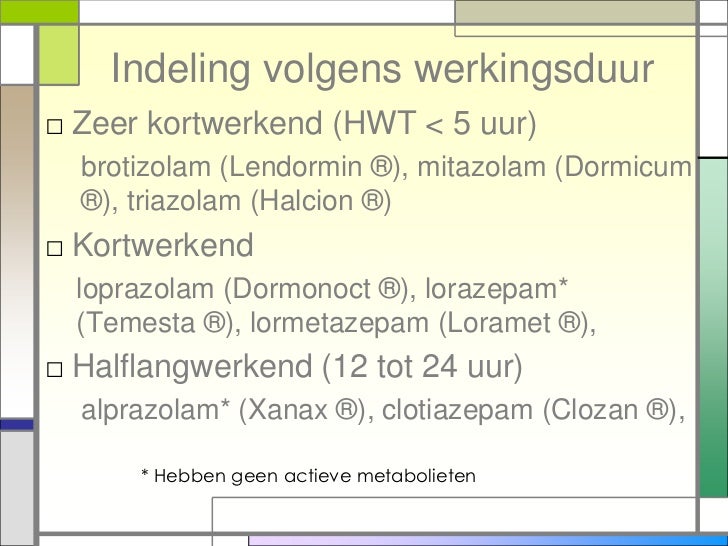 Indeling volgens werkingsduur

□ Zeer kortwerkend (HWT < 5 uur)

brotizolam (Lendormin ®), mitazolam (Dormicum ®), triazolam (Halcion ®)

□ Kortwerkend

loprazolam (Dormonoct ®), lorazepam* (Temesta ®), lormetazepam (Loramet ®),

□ Halflangwerkend (12 tot 24 uur)

alprazolam* (Xanax ®), clotiazepam (Clozan ®),

* Hebben geen actieve metabolieten